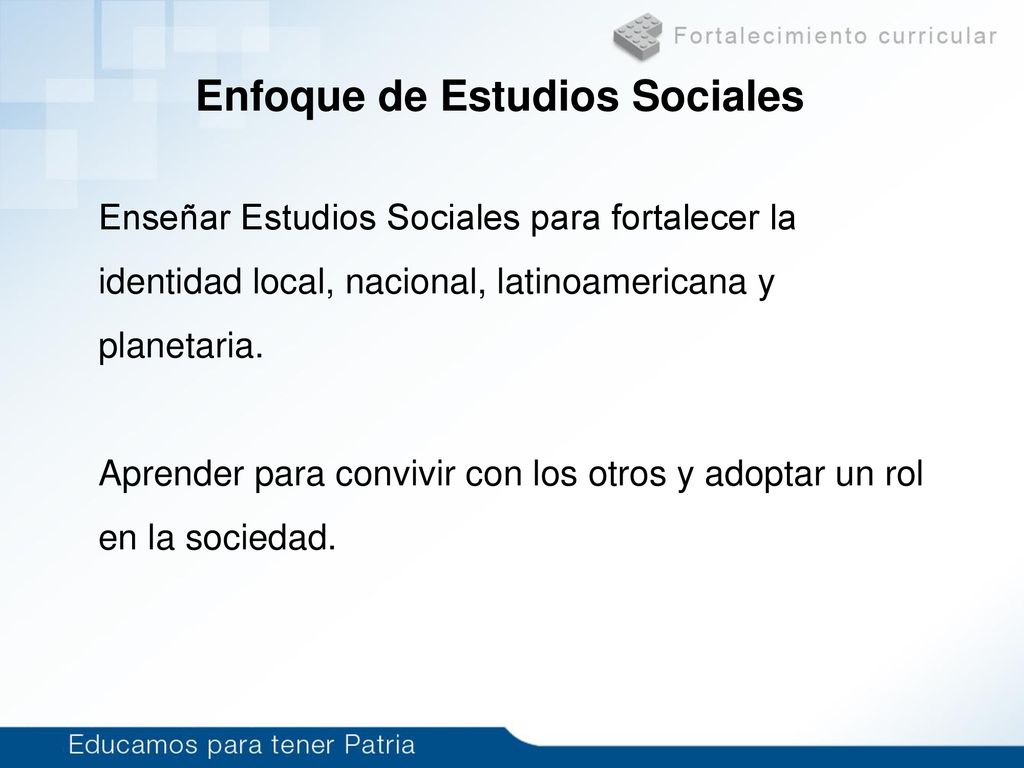 Fortalecimiento curricular

Enfoque de Estudios Sociales

Enseñar Estudios Sociales para fortalecer la identidad local, nacional, latinoamericana y planetaria.

Aprender para convivir con los otros y adoptar un rol en la sociedad.

Educamos para tener Patria